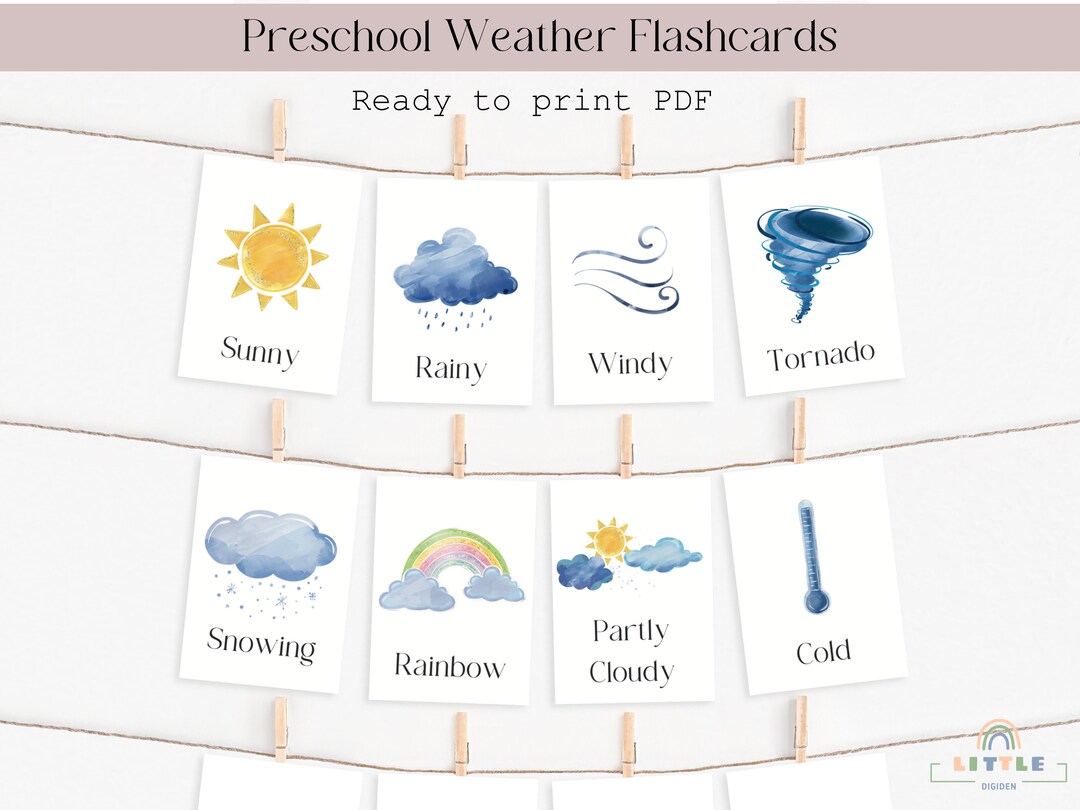 Preschool Weather Flashcards

Ready to print PDF

Sunny

Rainy

Windy

Tornado

Snowing

Rainbow

Partly Cloudy

Cold

LITTLE
DIGIDEN